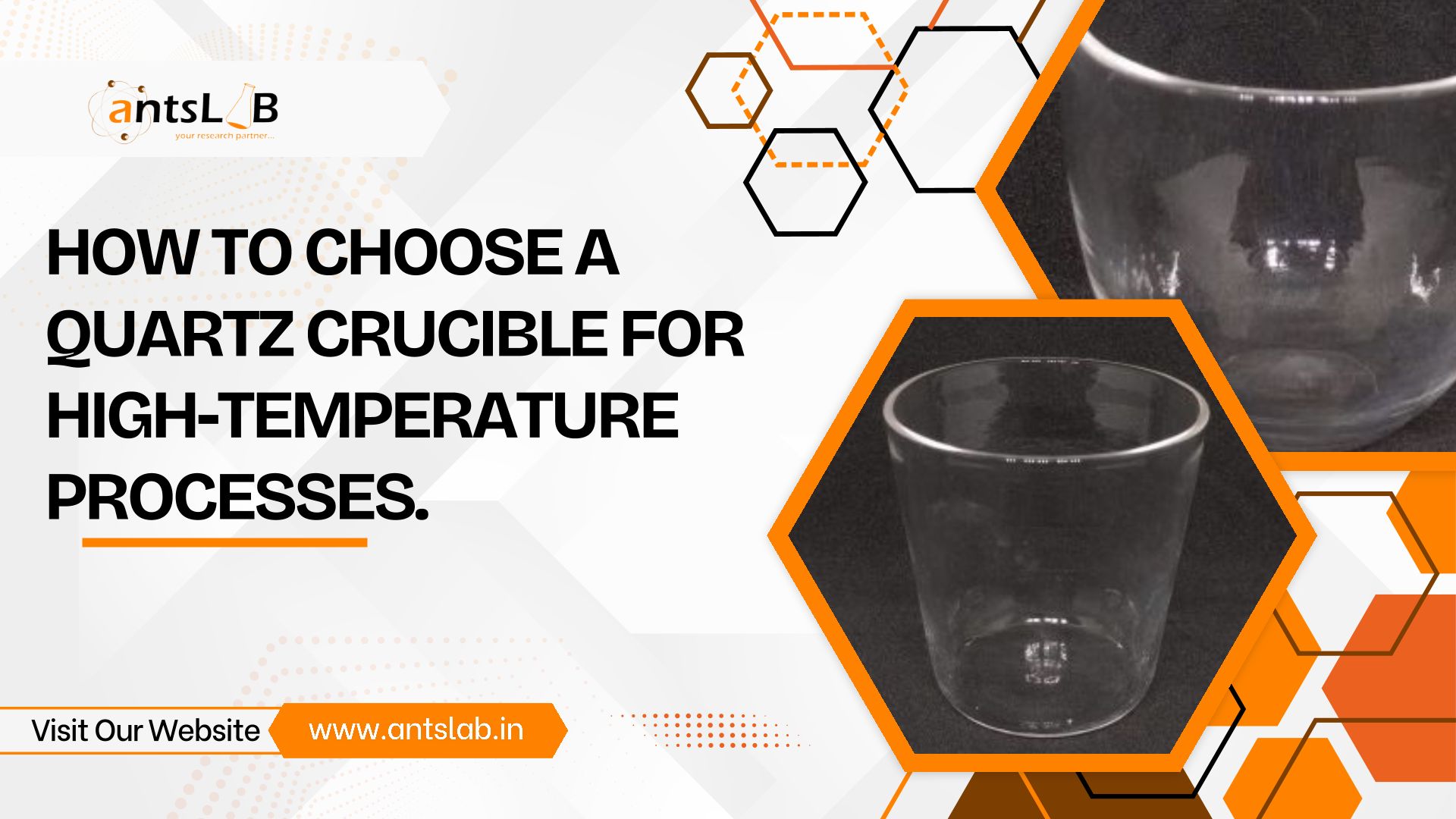 antsLAB
your research partner...

HOW TO CHOOSE A QUARTZ CRUCIBLE FOR HIGH-TEMPERATURE PROCESSES.

Visit Our Website www.antslab.in